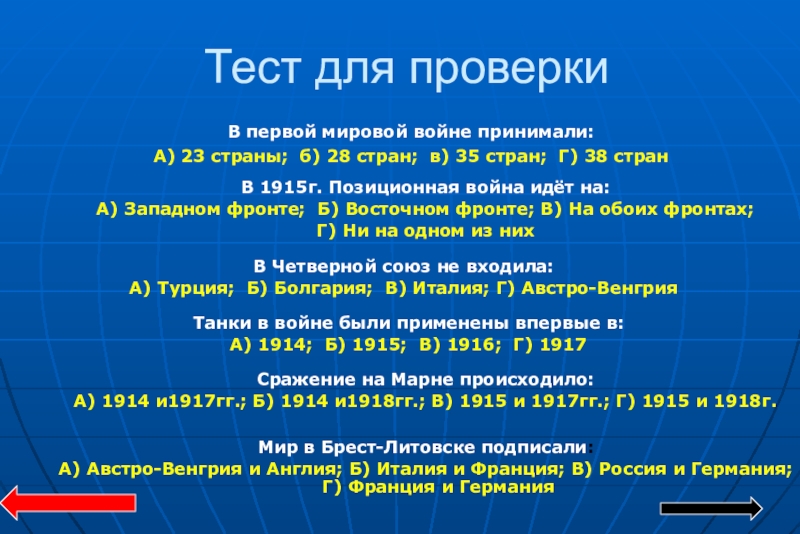 Тест для проверки

В первой мировой войне принимали:
А) 23 страны; б) 28 стран; в) 35 стран; Г) 38 стран

В 1915г. Позиционная война идёт на:
А) Западном фронте; Б) Восточном фронте; В) На обоих фронтах; Г) Ни на одном из них

В Четверной союз не входила:
А) Турция; Б) Болгария; В) Италия; Г) Австро-Венгрия

Танки в войне были применены впервые в:
А) 1914; Б) 1915; В) 1916; Г) 1917

Сражение на Марне происходило:
А) 1914 и1917гг.; Б) 1914 и1918гг.; В) 1915 и 1917гг.; Г) 1915 и 1918г.

Мир в Брест-Литовске подписали:
А) Австро-Венгрия и Англия; Б) Италия и Франция; В) Россия и Германия; Г) Франция и Германия